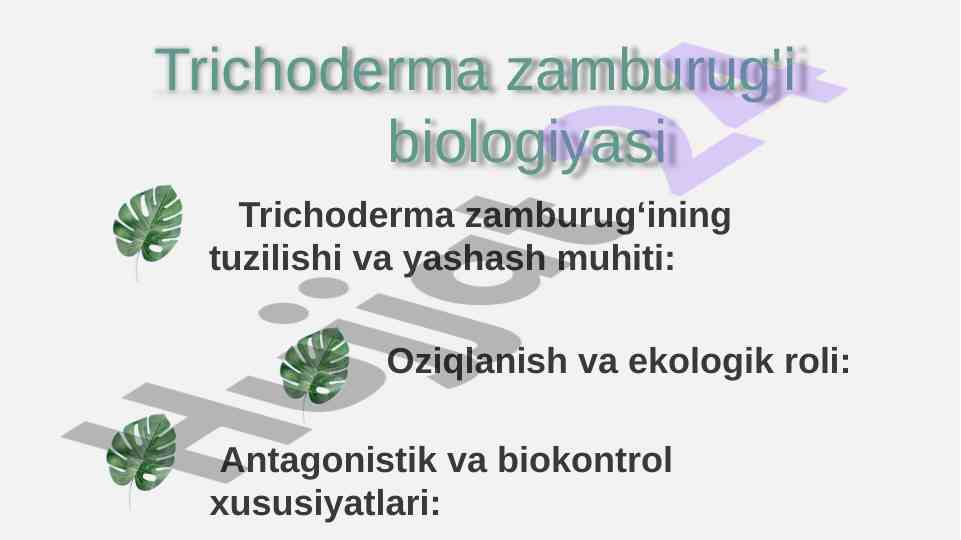 Trichoderma zamburug'i biologiyasi

Trichoderma zamburug‘ining tuzilishi va yashash muhiti:

Oziqlanish va ekologik roli:

Antagonistik va biokontrol xususiyatlari:

Hujjat24